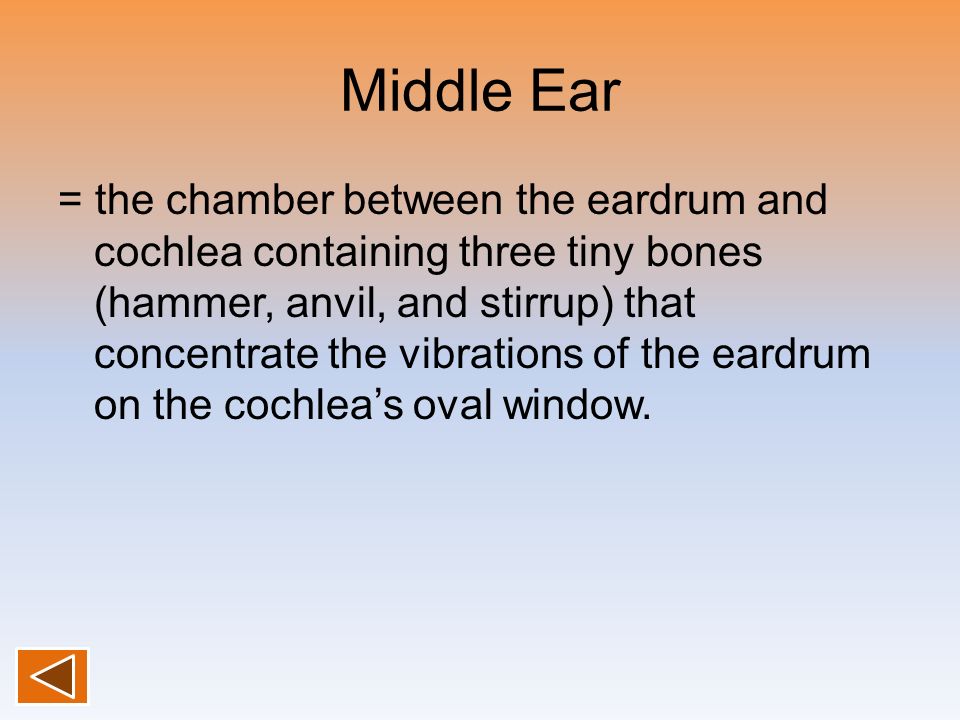 Middle Ear

= the chamber between the eardrum and cochlea containing three tiny bones (hammer, anvil, and stirrup) that concentrate the vibrations of the eardrum on the cochlea’s oval window.